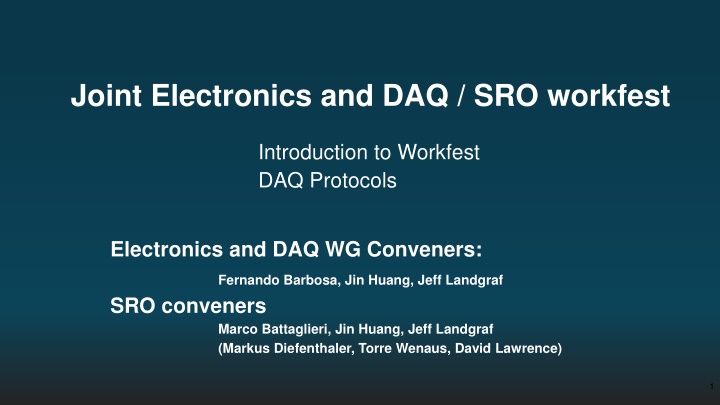 Joint Electronics and DAQ / SRO workfest

Introduction to Workfest
DAQ Protocols

Electronics and DAQ WG Conveners:

Fernando Barbosa, Jin Huang, Jeff Landgraf

SRO conveners

Marco Battaglieri, Jin Huang, Jeff Landgraf
(Markus Diefenthaler, Torre Wenaus, David Lawrence)

1